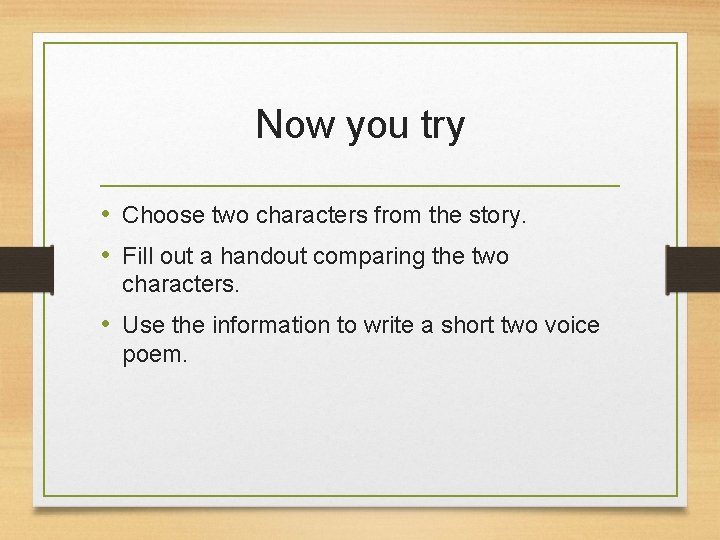 Now you try

• Choose two characters from the story.
• Fill out a handout comparing the two characters.
• Use the information to write a short two voice poem.